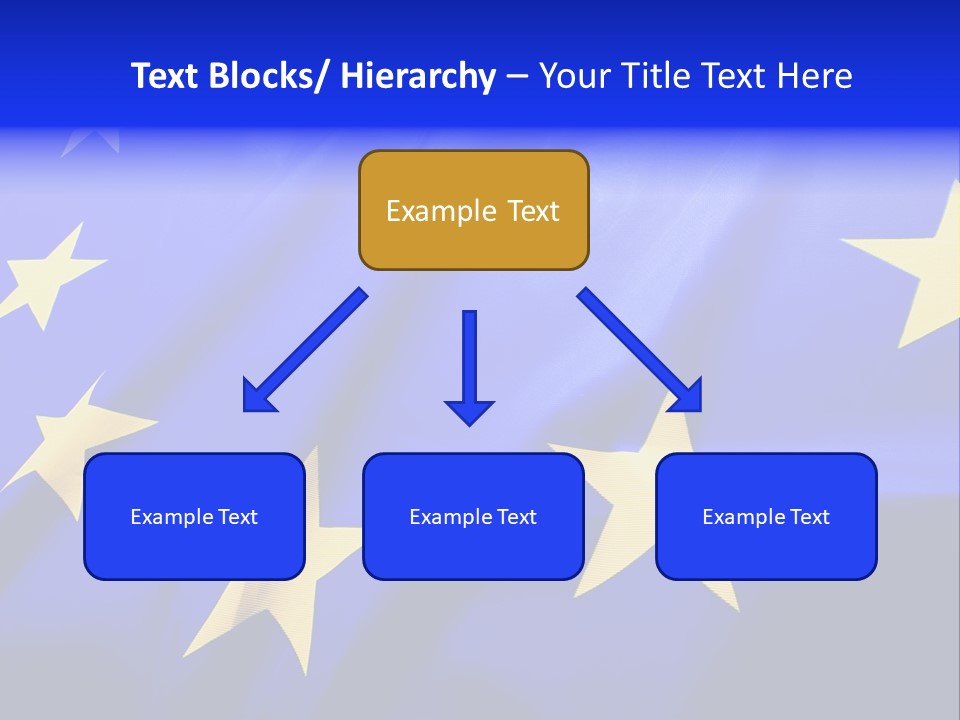 Text Blocks/ Hierarchy – Your Title Text Here

Example Text

Example Text

Example Text

Example Text